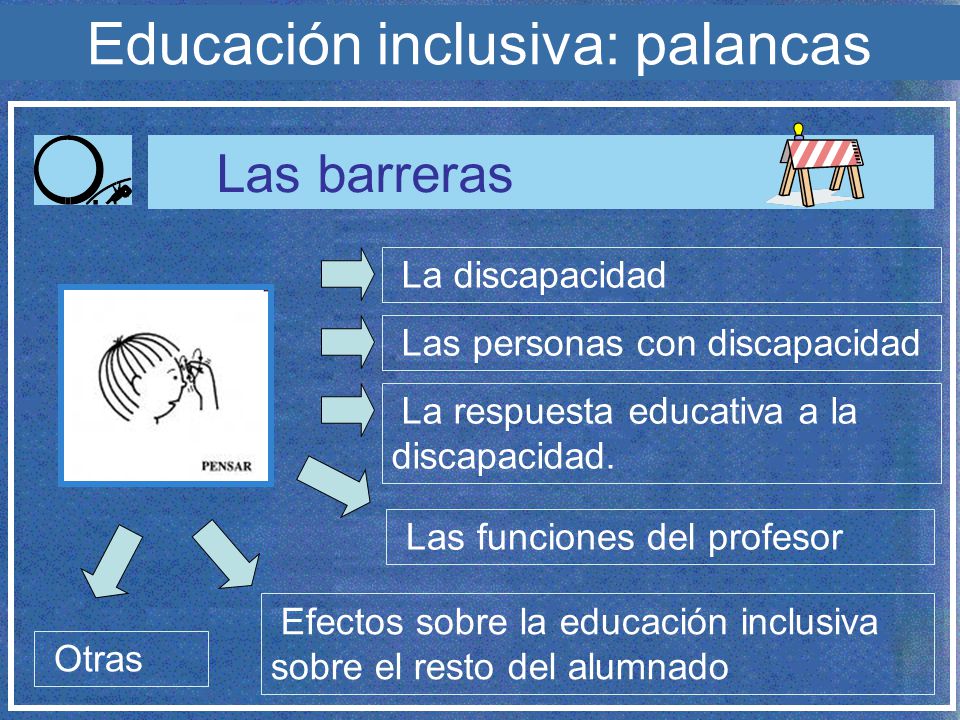 Educación inclusiva: palancas

Las barreras

PENSAR

La discapacidad

Las personas con discapacidad

La respuesta educativa a la discapacidad.

Las funciones del profesor

Efectos sobre la educación inclusiva sobre el resto del alumnado

Otras